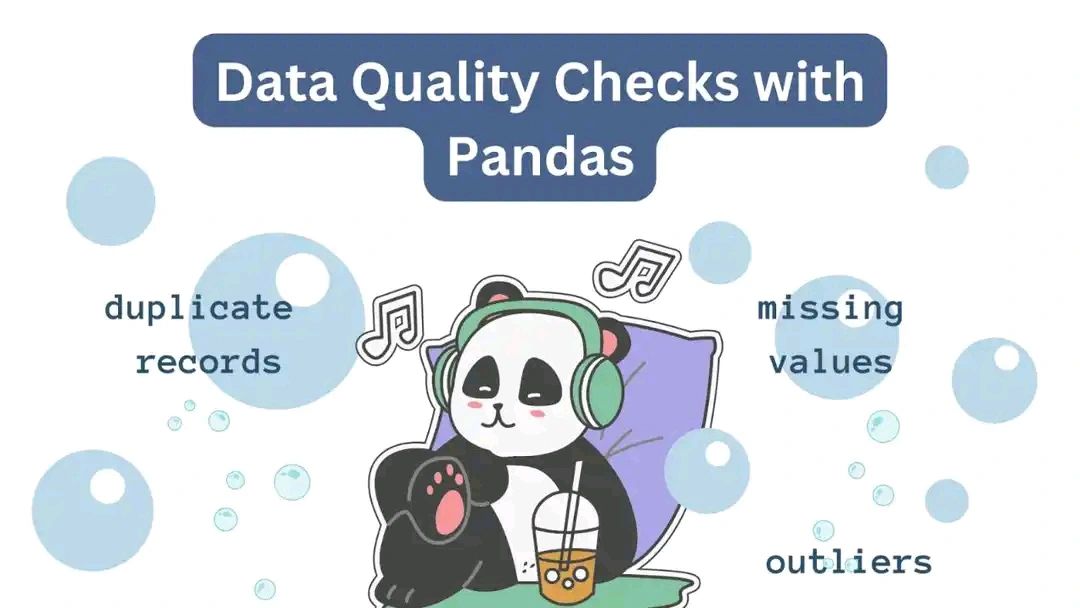 Data Quality Checks with Pandas

duplicate records

missing values

outliers